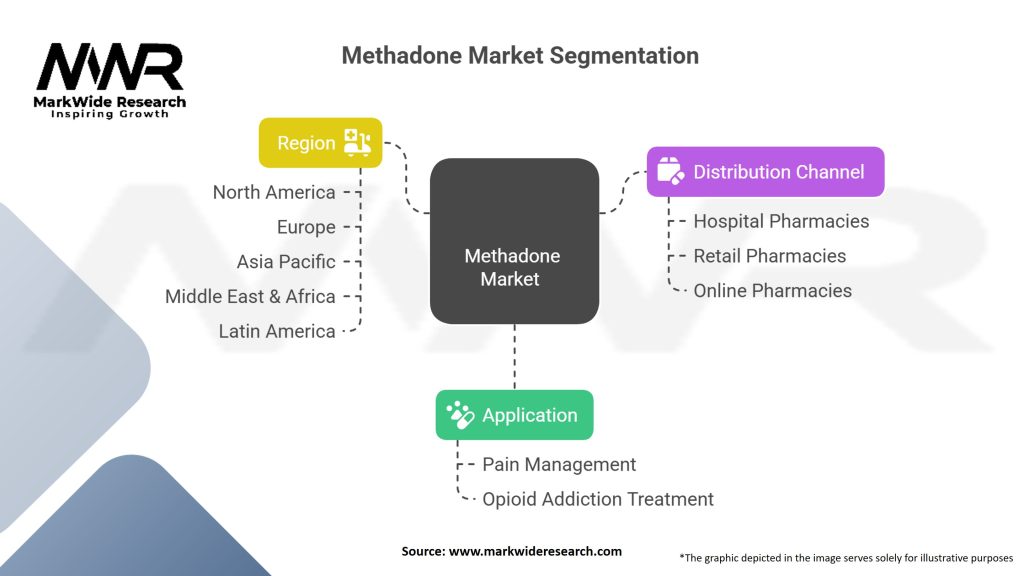 MWR
MarkWide Research
Inspiring Growth

Methadone Market Segmentation

Region
North America
Europe
Asia Pacific
Middle East & Africa
Latin America

Methadone Market

Distribution Channel
Hospital Pharmacies
Retail Pharmacies
Online Pharmacies

Application
Pain Management
Opioid Addiction Treatment

Source: www.markwideresearch.com

*The graphic depicted in the image serves solely for illustrative purposes